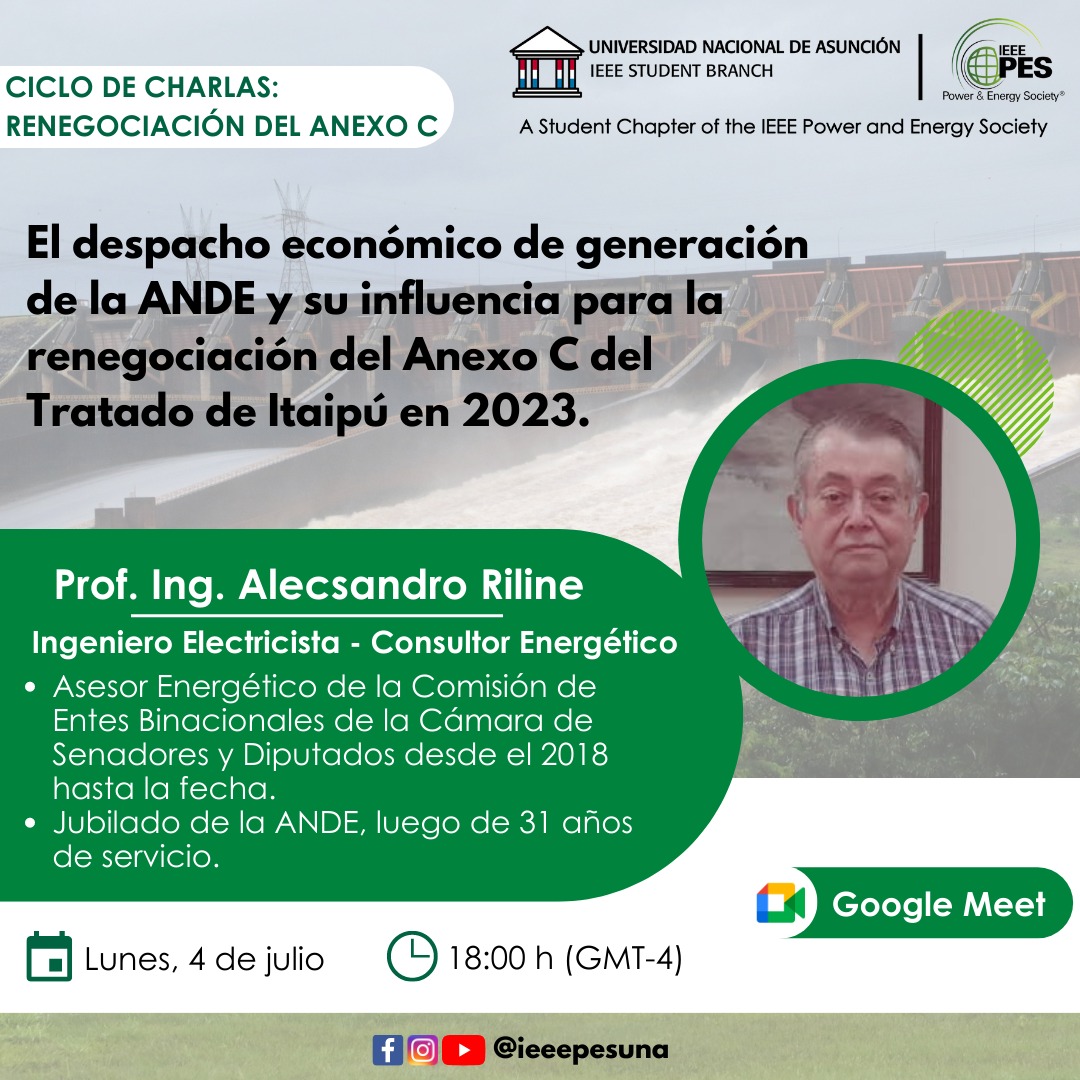 CICLO DE CHARLAS: RENEGOCIACIÓN DEL ANEXO C

UNIVERSIDAD NACIONAL DE ASUNCIÓN
IEEE STUDENT BRANCH

IEEE PES
Power & Energy Society®

A Student Chapter of the IEEE Power and Energy Society

El despacho económico de generación de la ANDE y su influencia para la renegociación del Anexo C del Tratado de Itaipú en 2023.

Prof. Ing. Alecsandro Riline

Ingeniero Electricista - Consultor Energético

• Asesor Energético de la Comisión de Entes Binacionales de la Cámara de Senadores y Diputados desde el 2018 hasta la fecha.
• Jubilado de la ANDE, luego de 31 años de servicio.

Google Meet

Lunes, 4 de julio

18:00 h (GMT-4)

@ieeepesuna